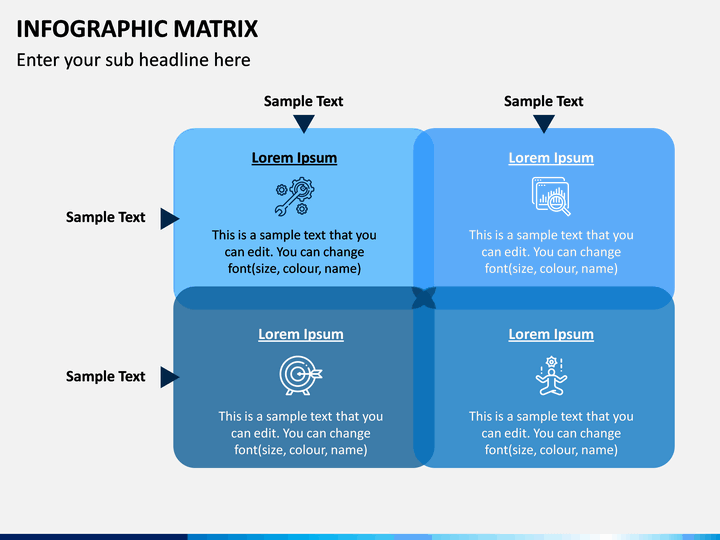 INFOGRAPHIC MATRIX

Enter your sub headline here

Sample Text

Sample Text

Sample Text

Lorem Ipsum

This is a sample text that you can edit. You can change font(size, colour, name)

Lorem Ipsum

This is a sample text that you can edit. You can change font(size, colour, name)

Sample Text

Lorem Ipsum

This is a sample text that you can edit. You can change font(size, colour, name)

Lorem Ipsum

This is a sample text that you can edit. You can change font(size, colour, name)